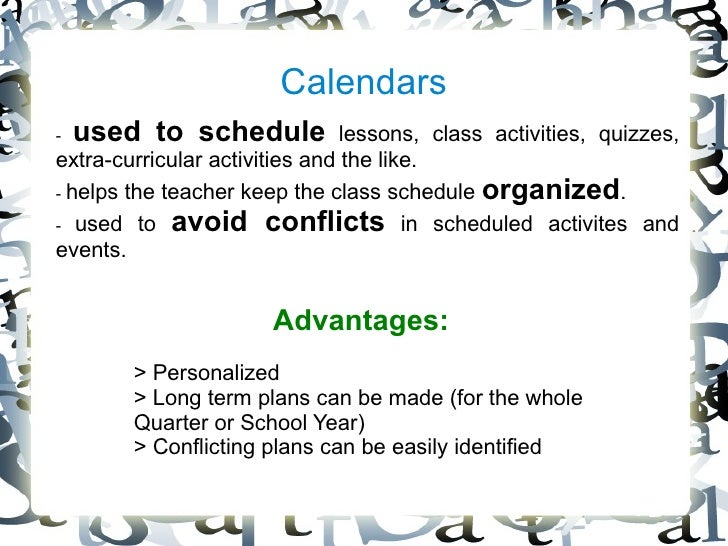 Calendars

- used to schedule lessons, class activities, quizzes, extra-curricular activities and the like.

- helps the teacher keep the class schedule organized.

- used to avoid conflicts in scheduled activites and events.

Advantages:

> Personalized
> Long term plans can be made (for the whole Quarter or School Year)
> Conflicting plans can be easily identified